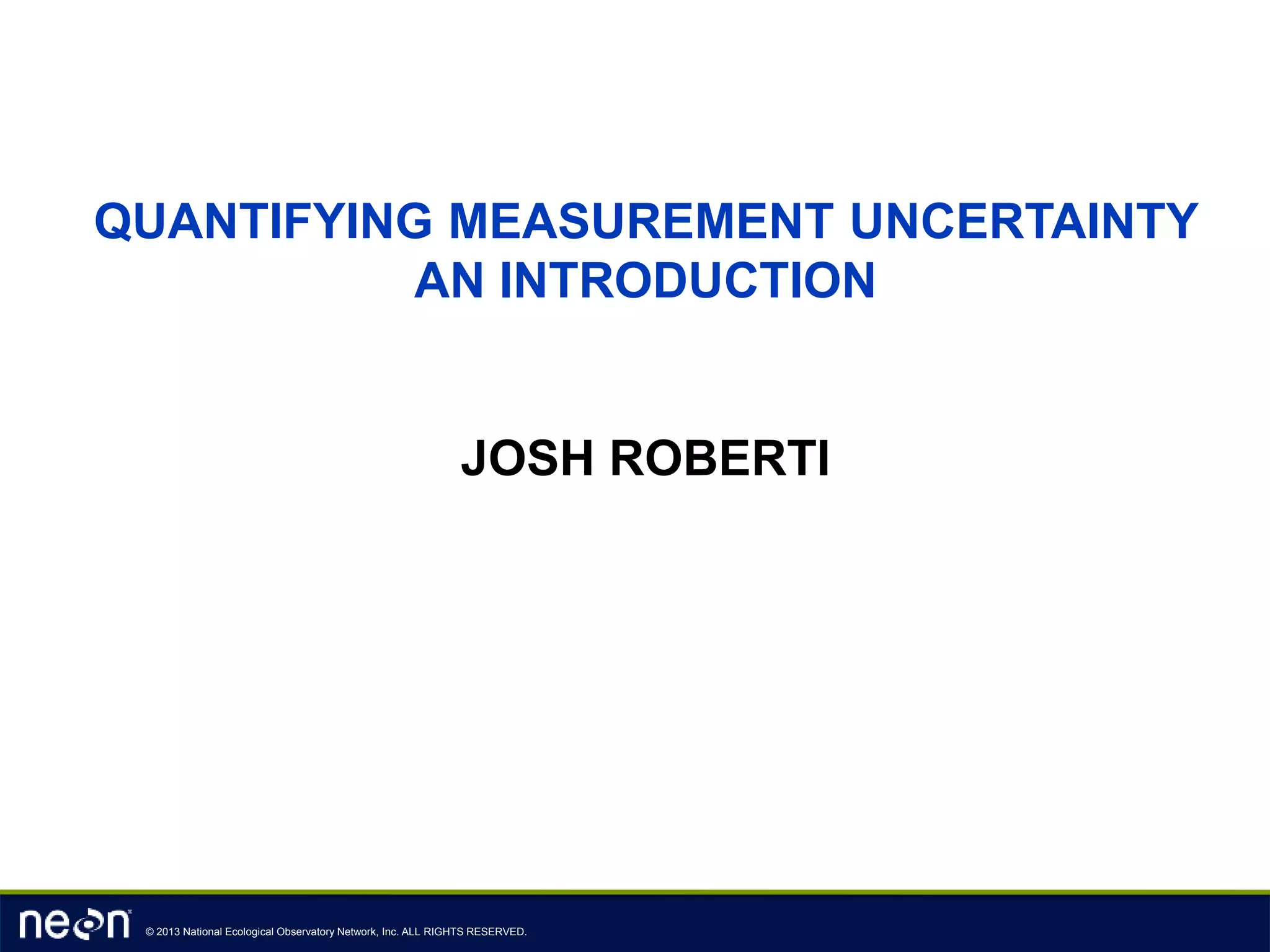 QUANTIFYING MEASUREMENT UNCERTAINTY
AN INTRODUCTION

JOSH ROBERTI

neon © 2013 National Ecological Observatory Network, Inc. ALL RIGHTS RESERVED.